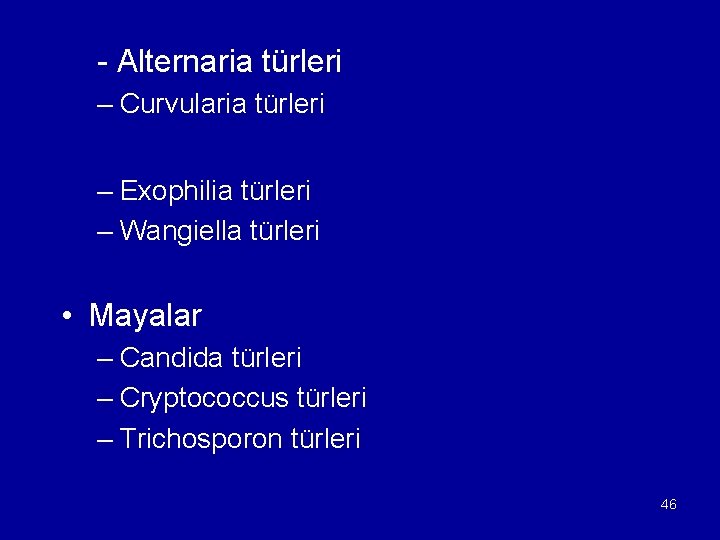 - Alternaria türleri
– Curvularia türleri

– Exophilia türleri
– Wangiella türleri

• Mayalar
– Candida türleri
– Cryptococcus türleri
– Trichosporon türleri

46